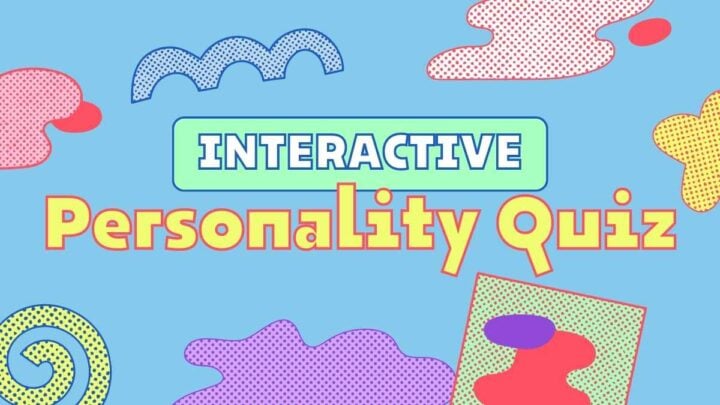 INTERACTIVE
Personality Quiz